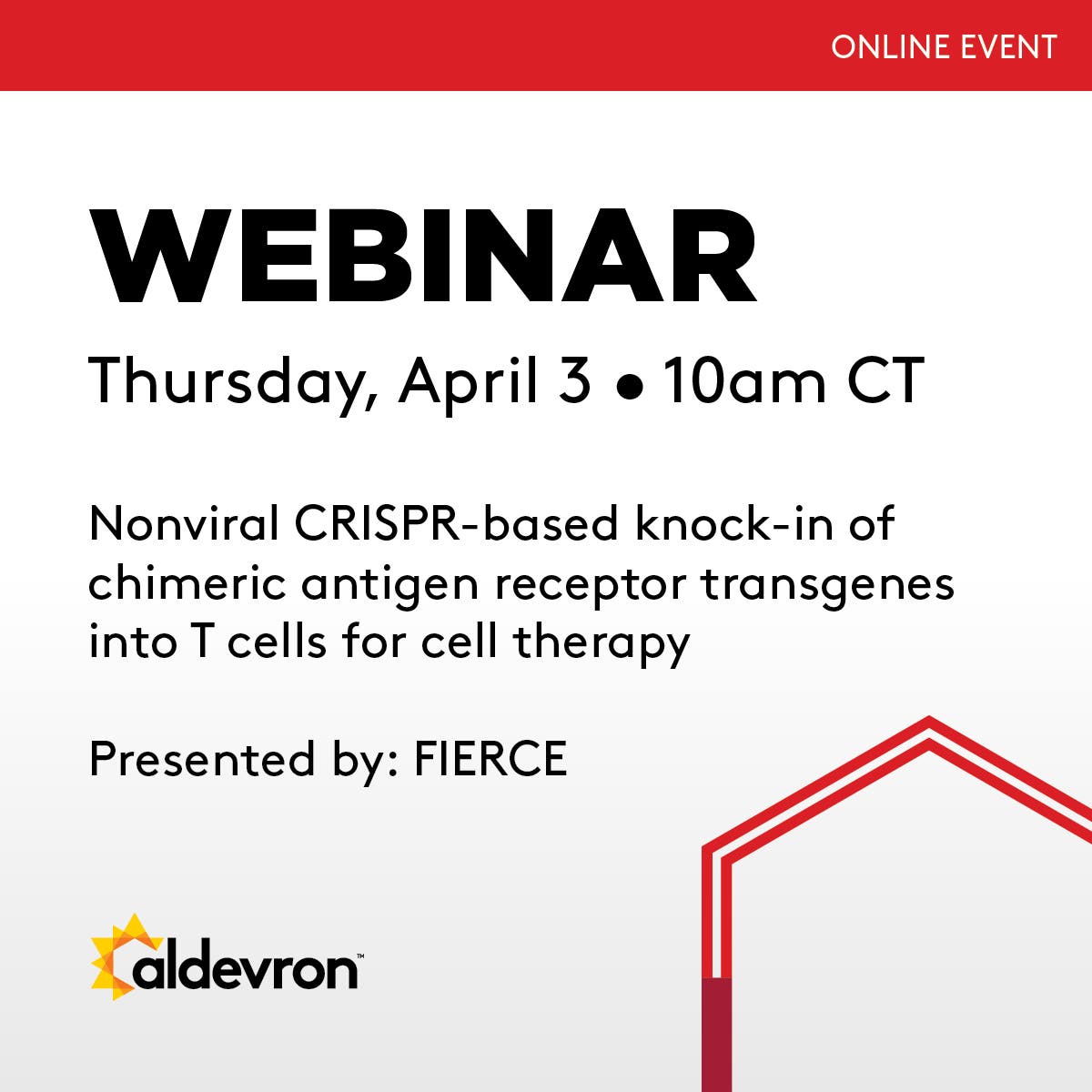 ONLINE EVENT

WEBINAR

Thursday, April 3 • 10am CT

Nonviral CRISPR-based knock-in of chimeric antigen receptor transgenes into T cells for cell therapy

Presented by: FIERCE

aldevron™